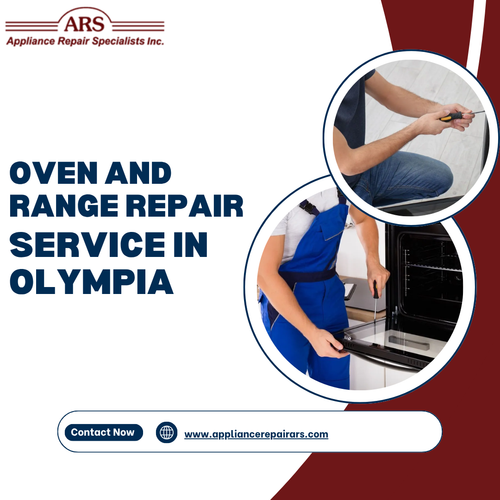 ARS
Appliance Repair Specialists Inc.

OVEN AND RANGE REPAIR SERVICE IN OLYMPIA

Contact Now

www.appliancerepairars.com